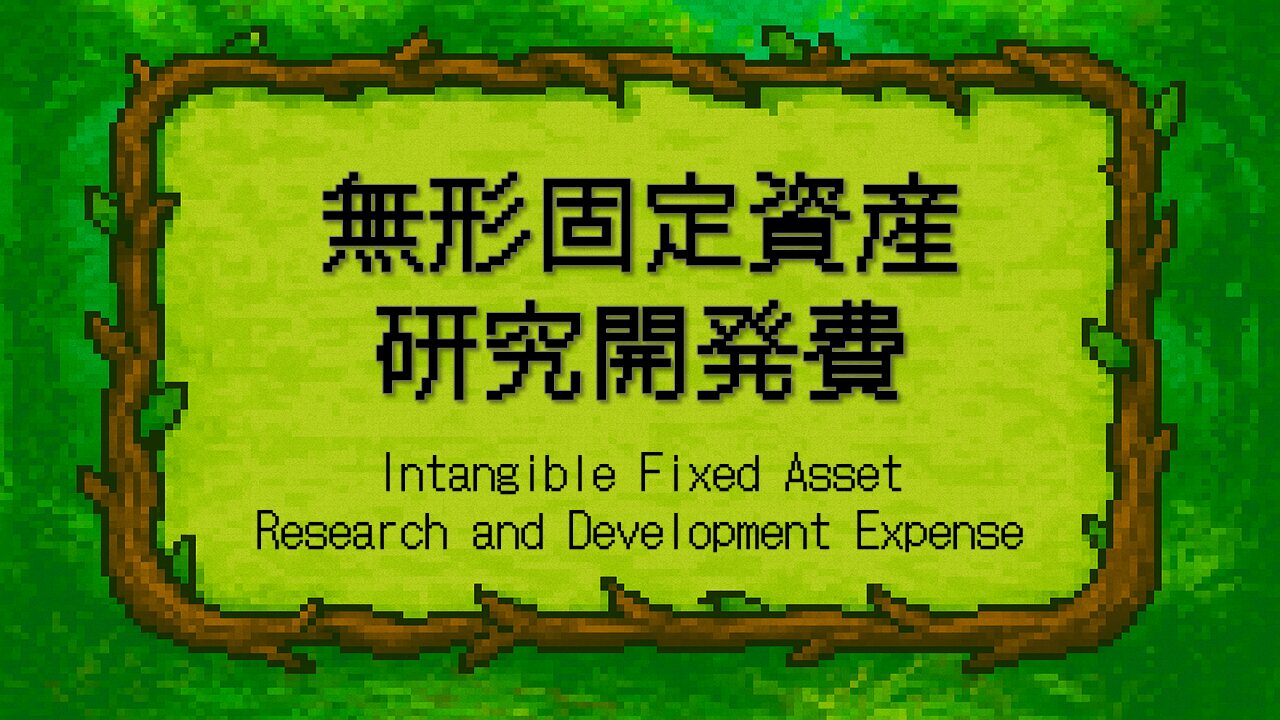 無形固定資産
研究開発費

Intangible Fixed Asset
Research and Development Expense